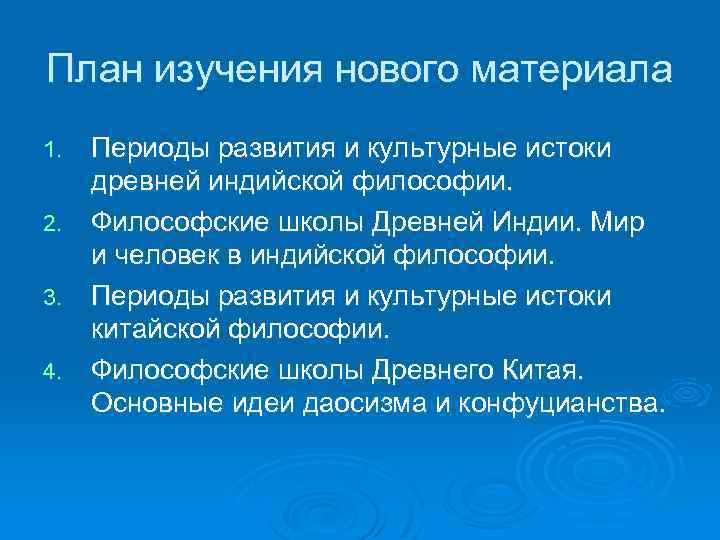 План изучения нового материала

1. Периоды развития и культурные истоки древней индийской философии.
2. Философские школы Древней Индии. Мир и человек в индийской философии.
3. Периоды развития и культурные истоки китайской философии.
4. Философские школы Древнего Китая. Основные идеи даосизма и конфуцианства.